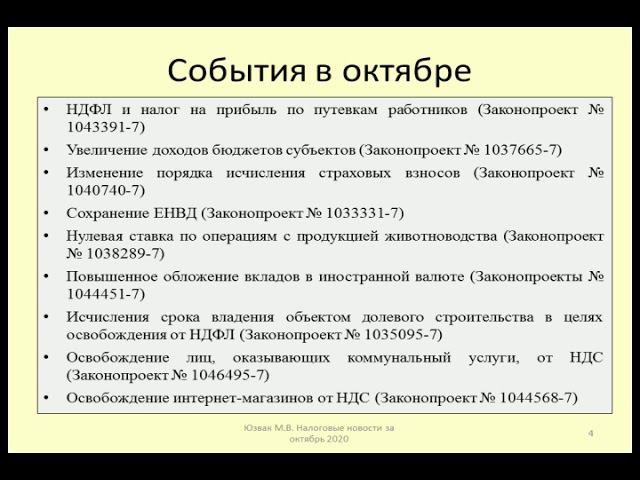 События в октябре

• НДФЛ и налог на прибыль по путевкам работников (Законопроект № 1043391-7)
• Увеличение доходов бюджетов субъектов (Законопроект № 1037665-7)
• Изменение порядка исчисления страховых взносов (Законопроект № 1040740-7)
• Сохранение ЕНВД (Законопроект № 1033331-7)
• Нулевая ставка по операциям с продукцией животноводства (Законопроект № 1038289-7)
• Повышенное обложение вкладов в иностранной валюте (Законопроекты № 1044451-7)
• Исчисления срока владения объектом долевого строительства в целях освобождения от НДФЛ (Законопроект № 1035095-7)
• Освобождение лиц, оказывающих коммунальный услуги, от НДС (Законопроект № 1046495-7)
• Освобождение интернет-магазинов от НДС (Законопроект № 1044568-7)

Юзвак М.В. Налоговые новости за октябрь 2020

4